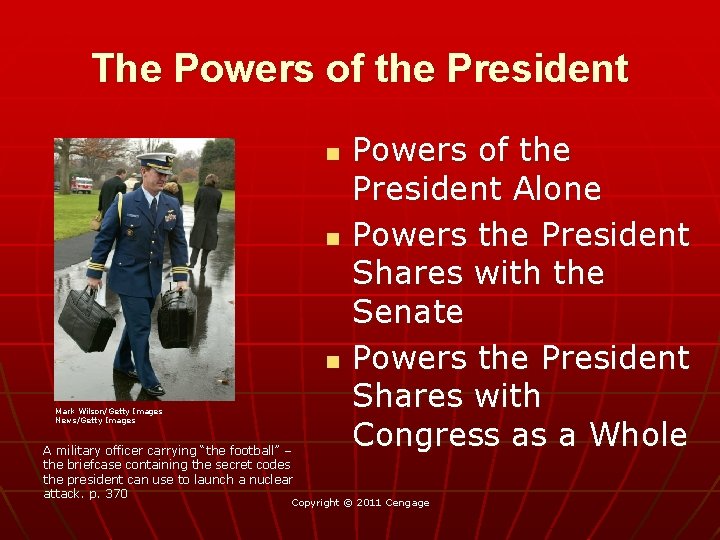 The Powers of the President

Mark Wilson/Getty Images News/Getty Images

A military officer carrying "the football" – the briefcase containing the secret codes the president can use to launch a nuclear attack. p. 370

- Powers of the President Alone
- Powers the President Shares with the Senate
- Powers the President Shares with Congress as a Whole

Copyright © 2011 Cengage